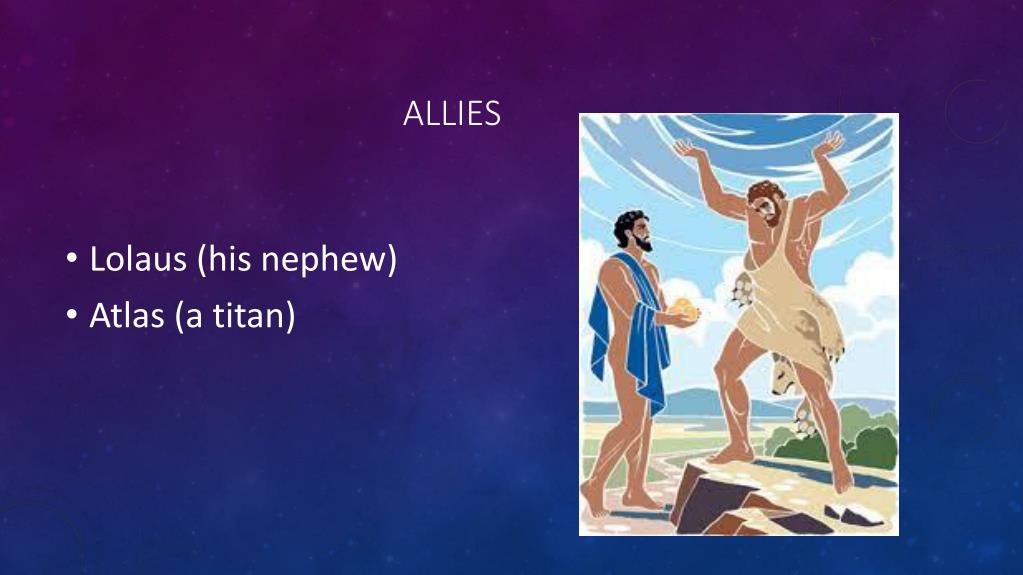 ALLIES

• Lolaus (his nephew)
• Atlas (a titan)